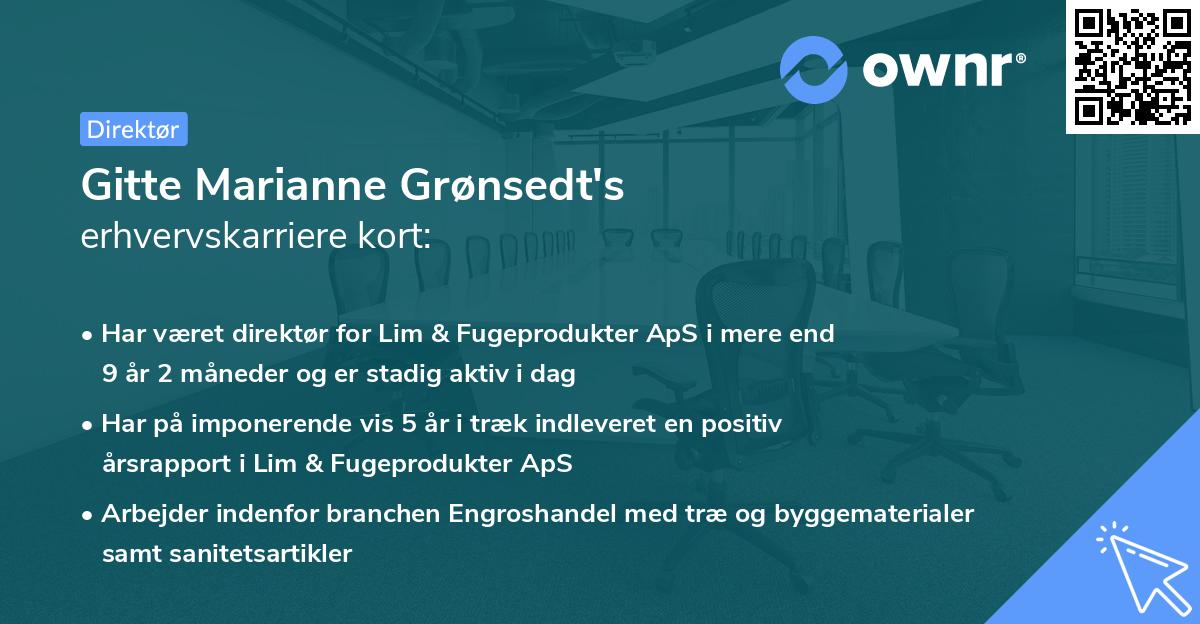 ownr®

Direktør

Gitte Marianne Grønsedt's
erhvervskarriere kort:

• Har været direktør for Lim & Fugeprodukter ApS i mere end 9 år 2 måneder og er stadig aktiv i dag

• Har på imponerende vis 5 år i træk indleveret en positiv årsrapport i Lim & Fugeprodukter ApS

• Arbejder indenfor branchen Engroshandel med træ og byggematerialer samt sanitetsartikler